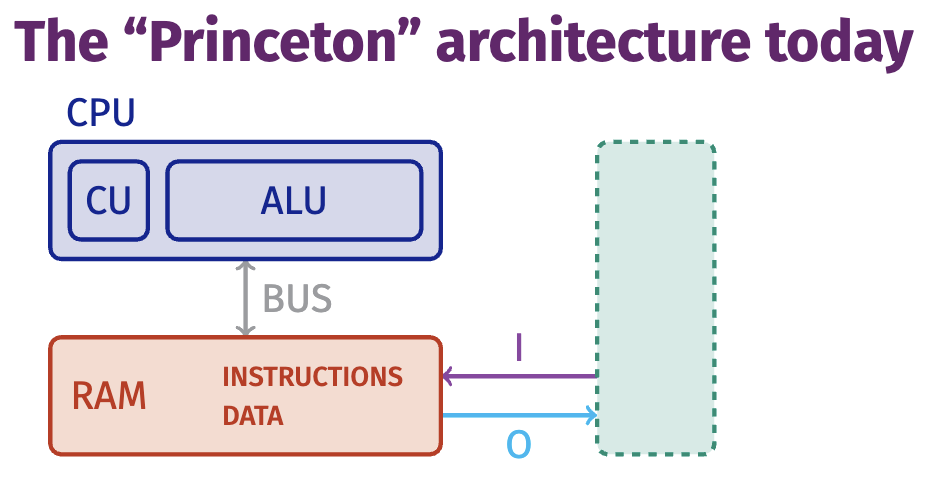 The “Princeton” architecture today

CPU

CU

ALU

BUS

RAM

INSTRUCTIONS
DATA

I

O